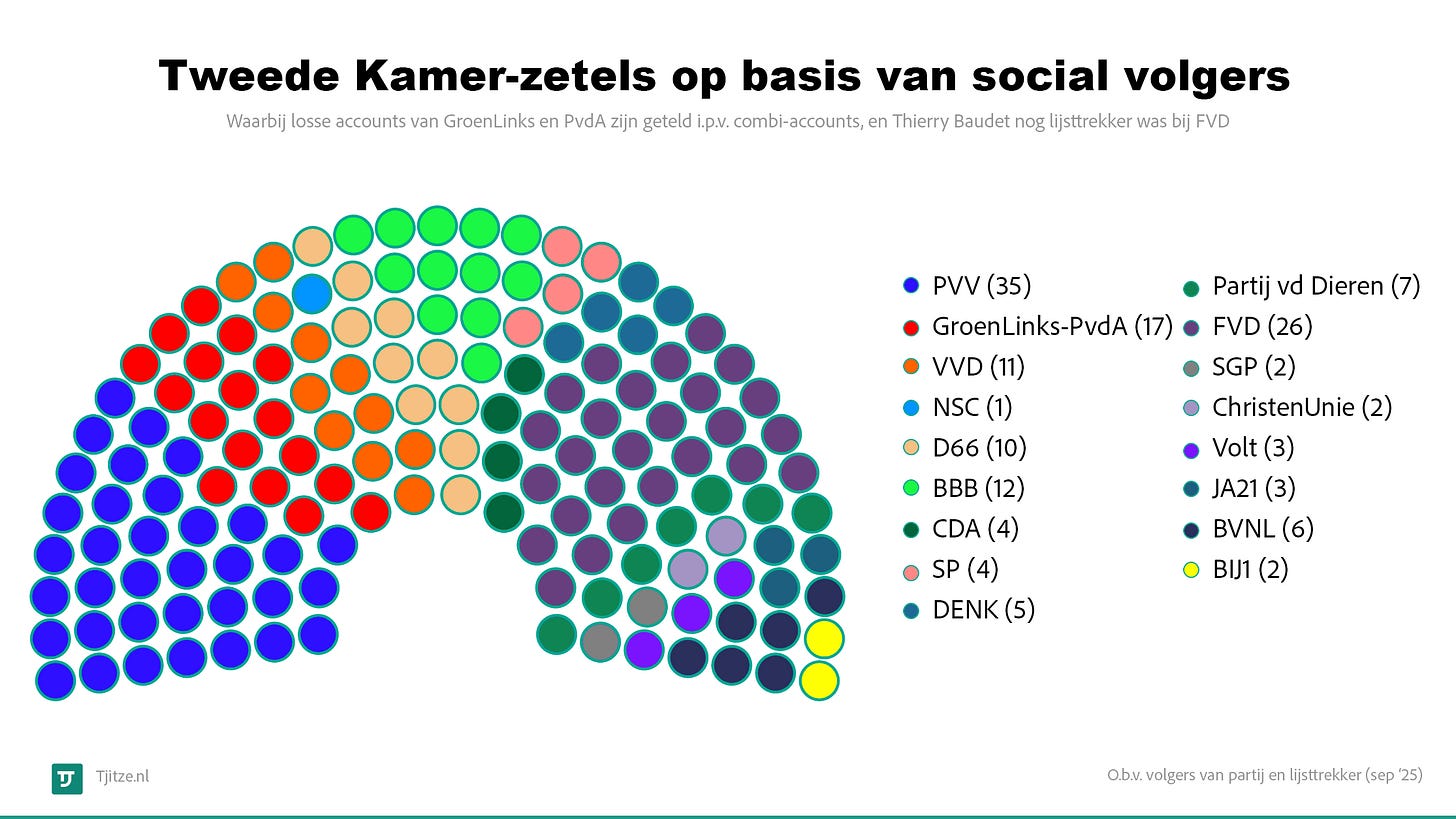 Tweede Kamer-zetels op basis van social volgers

Waarbij losse accounts van GroenLinks en PvdA zijn geteld i.p.v. combi-accounts, en Thierry Baudet nog lijsttrekker was bij FVD

PVV (35)
GroenLinks-PvdA (17)
VVD (11)
NSC (1)
D66 (10)
BBB (12)
CDA (4)
SP (4)
DENK (5)

Partij vd Dieren (7)
FVD (26)
SGP (2)
ChristenUnie (2)
Volt (3)
JA21 (3)
BVNL (6)
BIJ1 (2)

TJ Tjitze.nl

O.b.v. volgers van partij en lijsttrekker (sep '25)